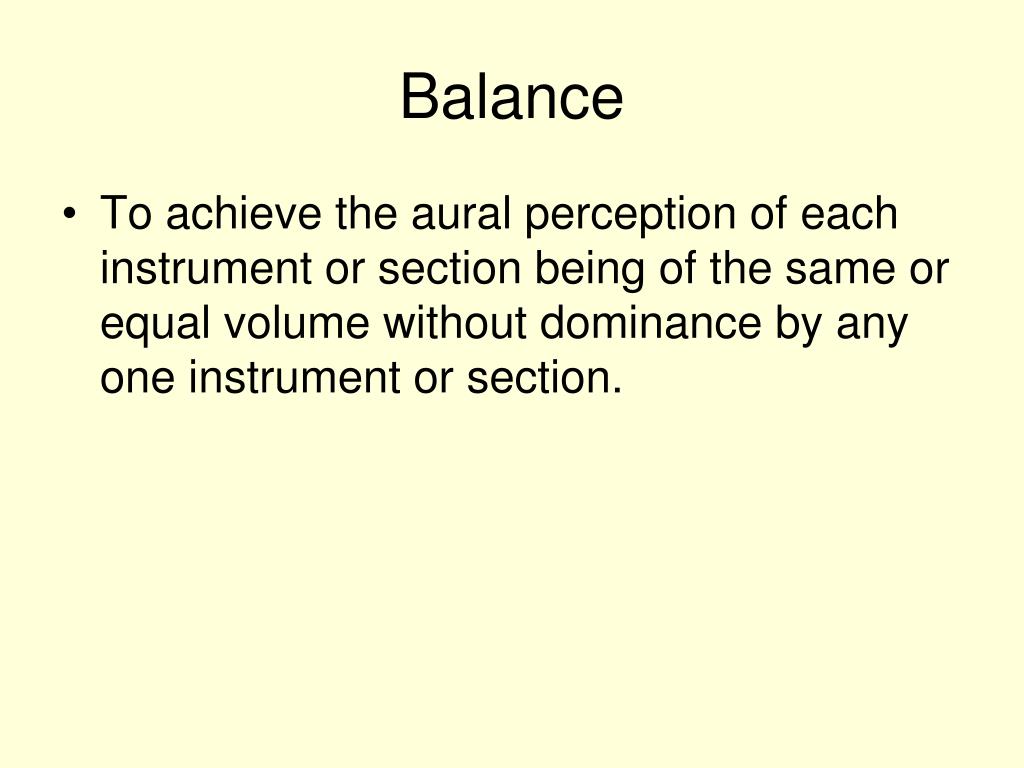 Balance

• To achieve the aural perception of each instrument or section being of the same or equal volume without dominance by any one instrument or section.